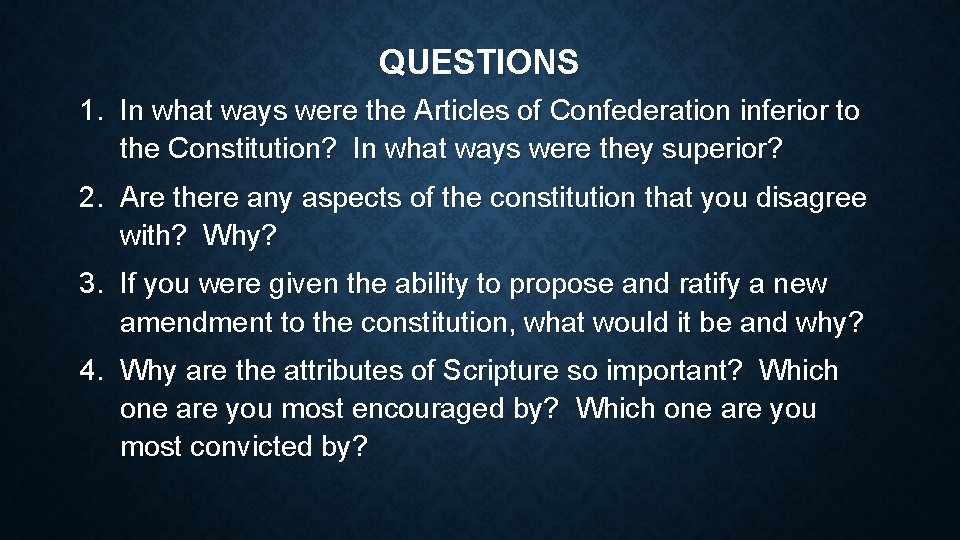 QUESTIONS

1. In what ways were the Articles of Confederation inferior to the Constitution? In what ways were they superior?

2. Are there any aspects of the constitution that you disagree with? Why?

3. If you were given the ability to propose and ratify a new amendment to the constitution, what would it be and why?

4. Why are the attributes of Scripture so important? Which one are you most encouraged by? Which one are you most convicted by?